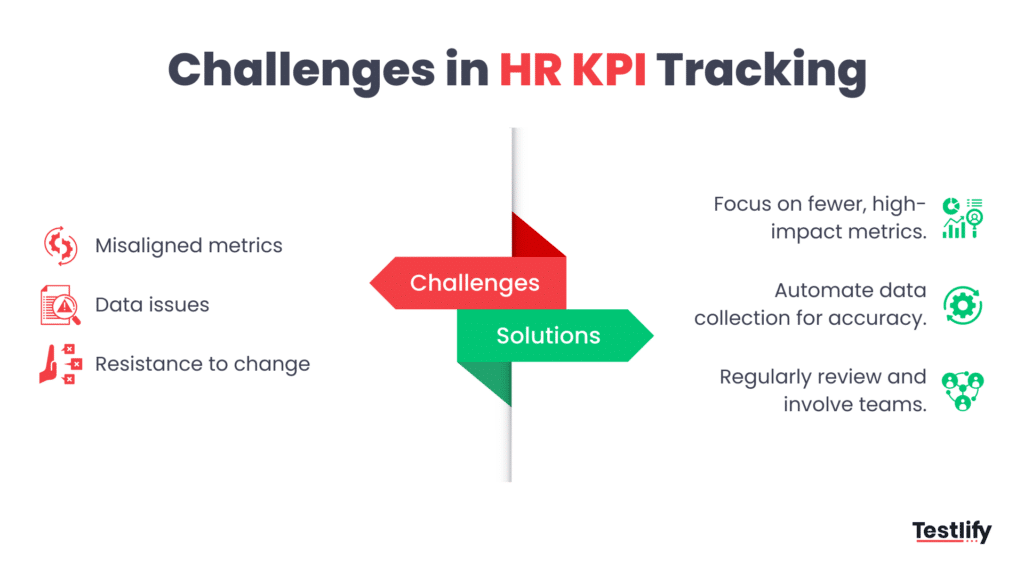 Challenges in HR KPI Tracking

Misaligned metrics

Data issues

Resistance to change

Challenges

Solutions

Focus on fewer, high-impact metrics.

Automate data collection for accuracy.

Regularly review and involve teams.

Testlify